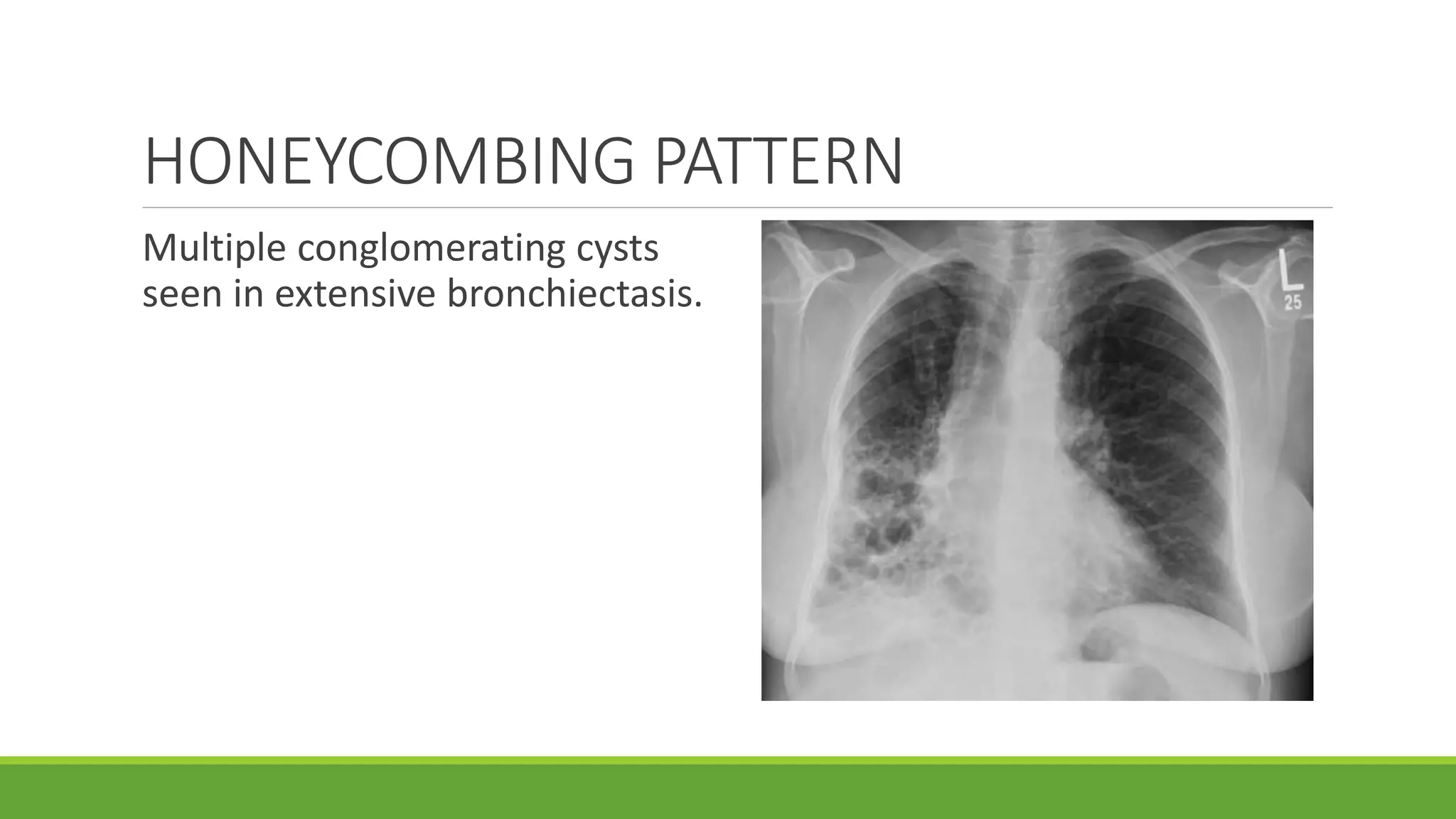 HONEYCOMBING PATTERN

Multiple conglomerating cysts seen in extensive bronchiectasis.

L
25